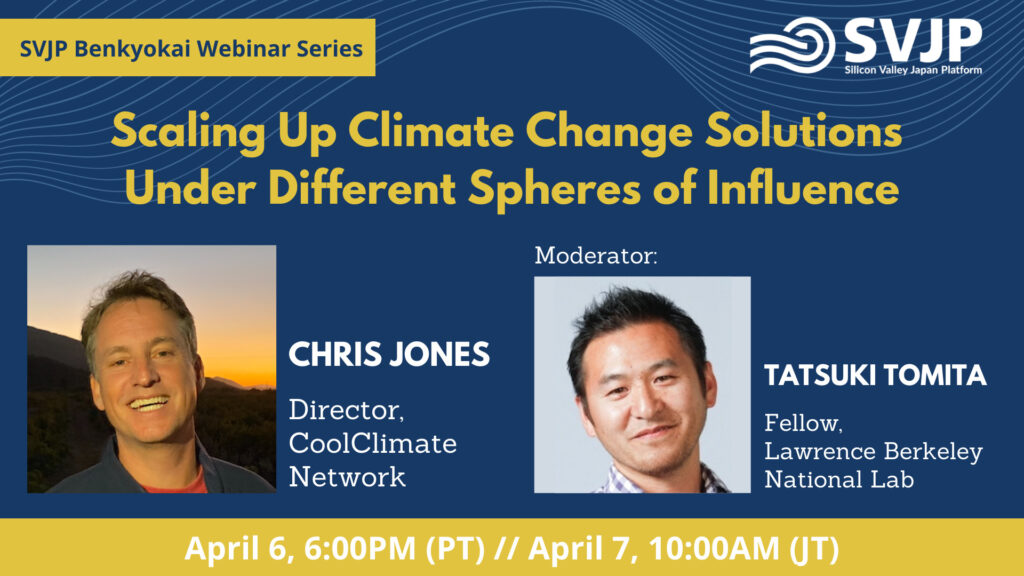 SVJP Benkyokai Webinar Series

SVJP
Silicon Valley Japan Platform

Scaling Up Climate Change Solutions Under Different Spheres of Influence

CHRIS JONES

Director, CoolClimate Network

Moderator:

TATSUKI TOMITA

Fellow, Lawrence Berkeley National Lab

April 6, 6:00PM (PT) // April 7, 10:00AM (JT)